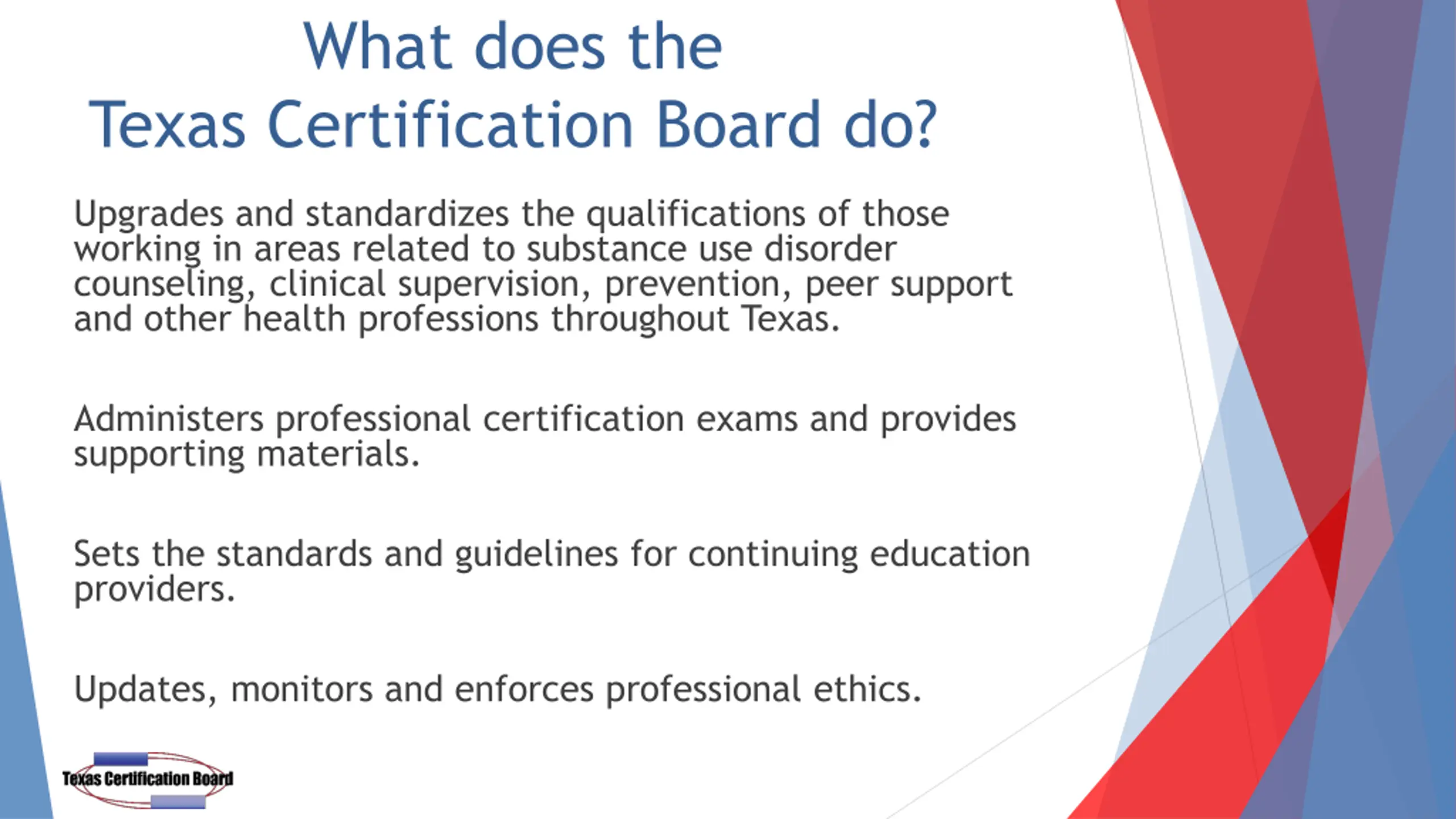 What does the
Texas Certification Board do?

Upgrades and standardizes the qualifications of those working in areas related to substance use disorder counseling, clinical supervision, prevention, peer support and other health professions throughout Texas.

Administers professional certification exams and provides supporting materials.

Sets the standards and guidelines for continuing education providers.

Updates, monitors and enforces professional ethics.

Texas Certification Board